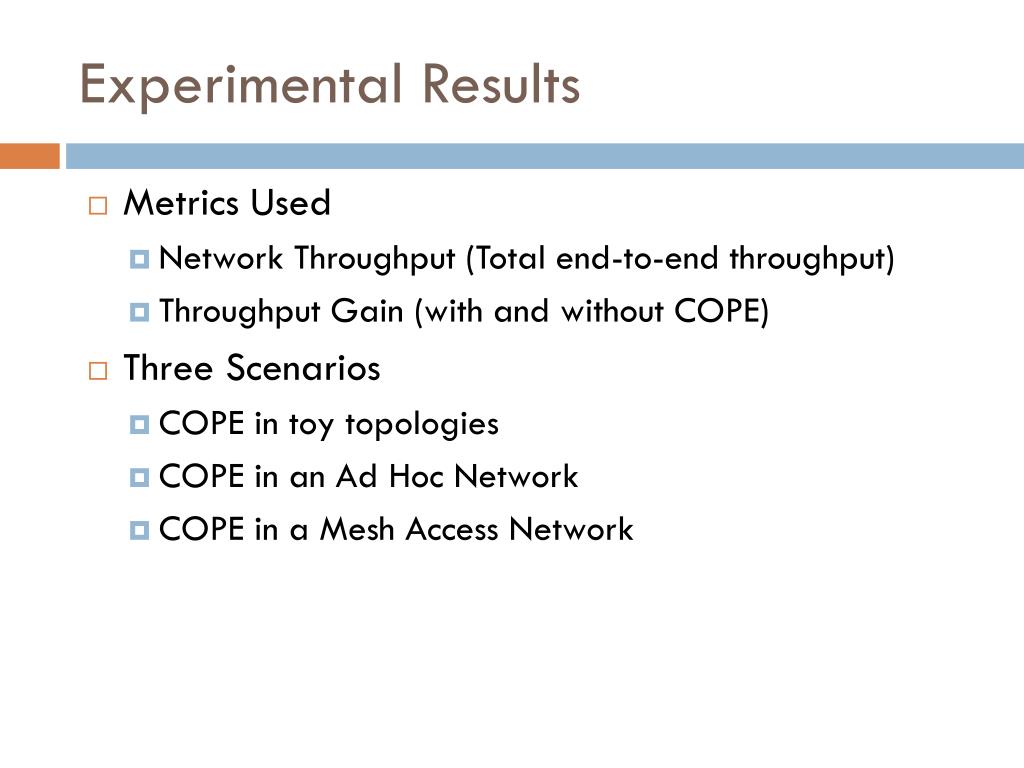 Experimental Results

Metrics Used

Network Throughput (Total end-to-end throughput)

Throughput Gain (with and without COPE)

Three Scenarios

COPE in toy topologies

COPE in an Ad Hoc Network

COPE in a Mesh Access Network